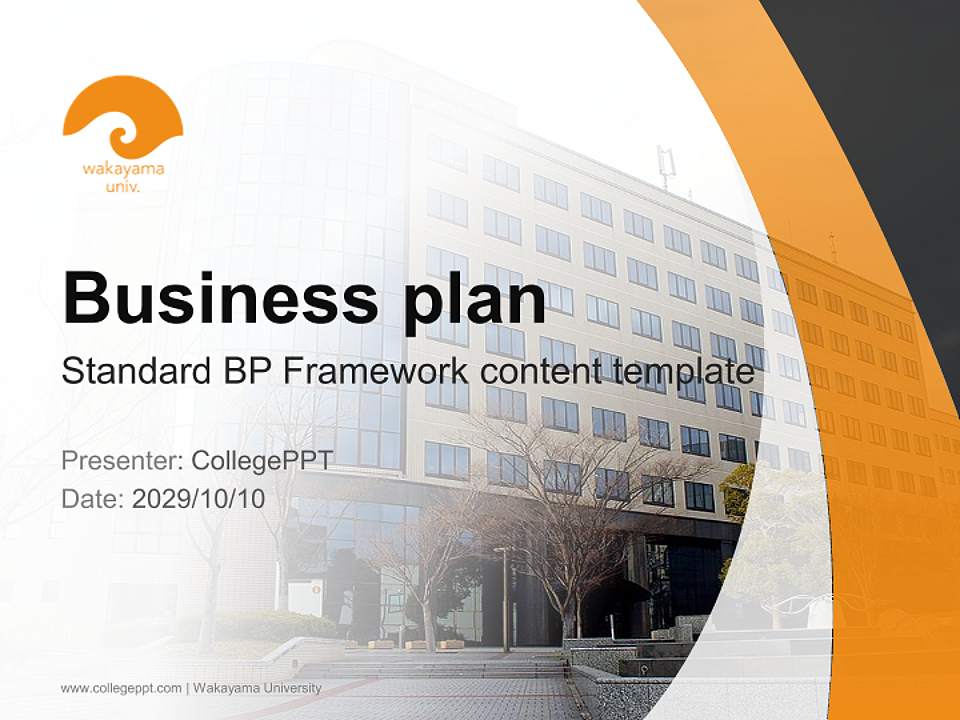 wakayama univ.

Business plan

Standard BP Framework content template

Presenter: CollegePPT
Date: 2029/10/10

www.collegeppt.com | Wakayama University